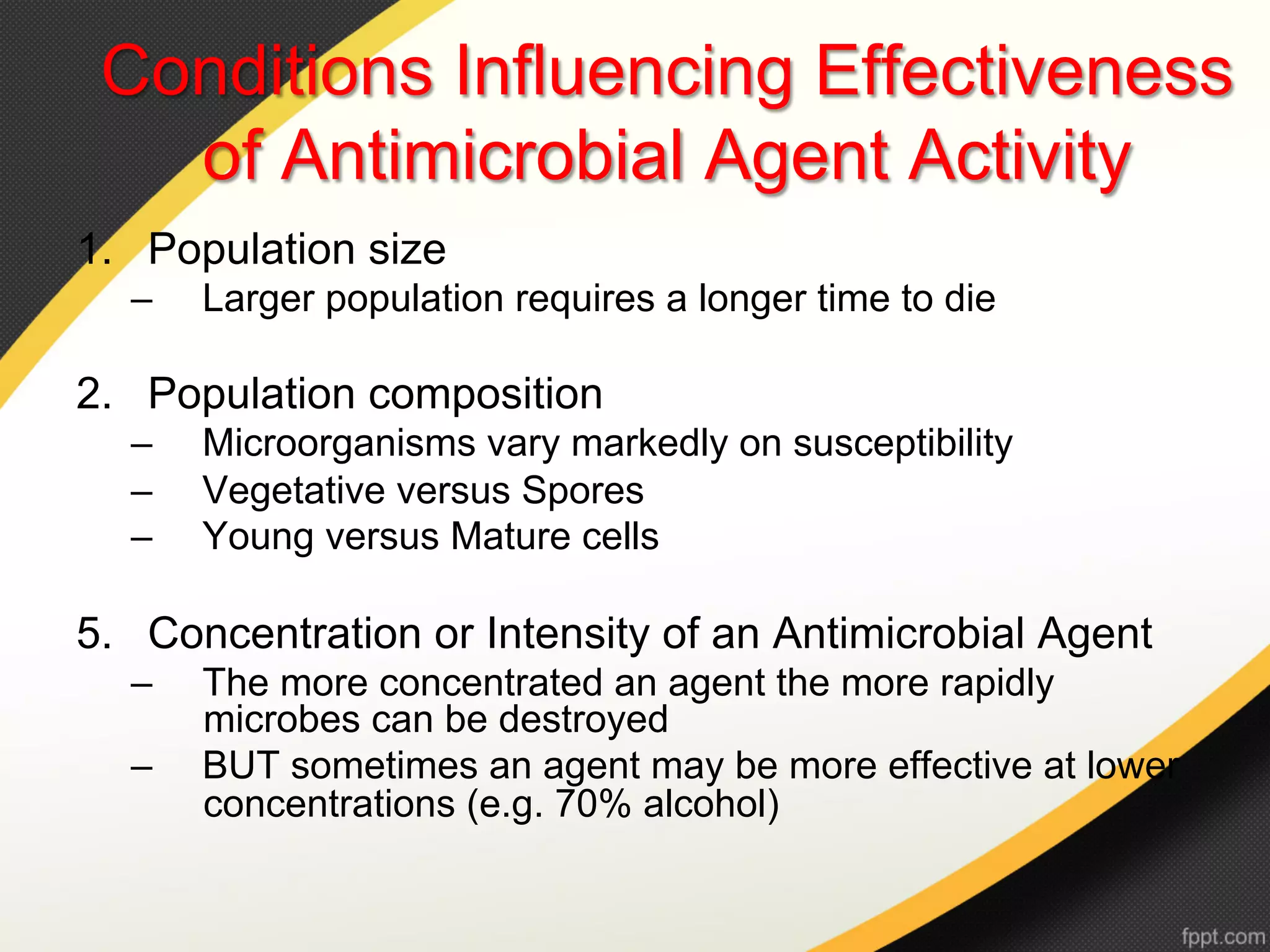 Conditions Influencing Effectiveness of Antimicrobial Agent Activity

1. Population size
– Larger population requires a longer time to die

2. Population composition
– Microorganisms vary markedly on susceptibility
– Vegetative versus Spores
– Young versus Mature cells

5. Concentration or Intensity of an Antimicrobial Agent
– The more concentrated an agent the more rapidly microbes can be destroyed
– BUT sometimes an agent may be more effective at lower concentrations (e.g. 70% alcohol)

fppt.com